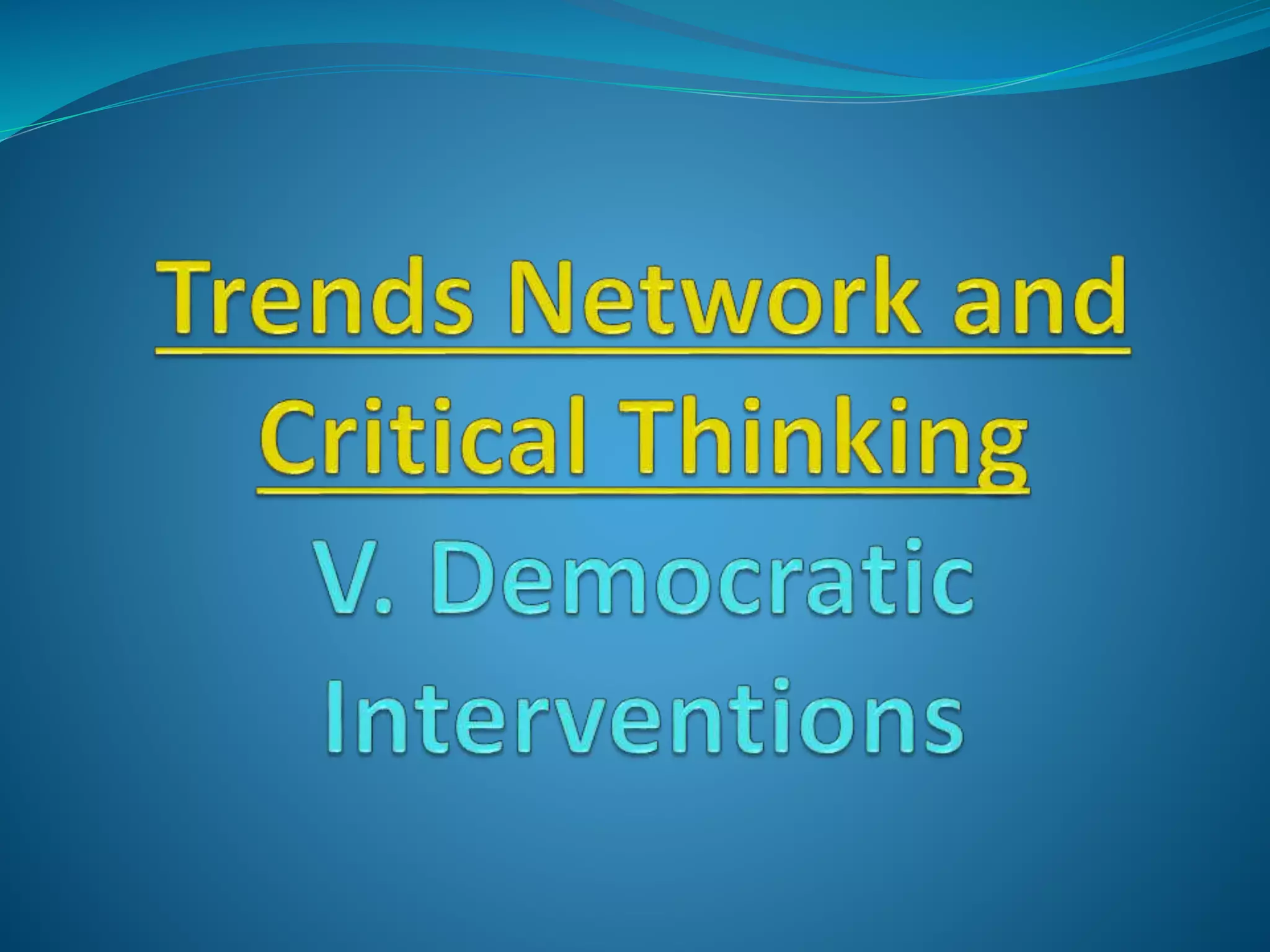 Trends Network and Critical Thinking

V. Democratic Interventions